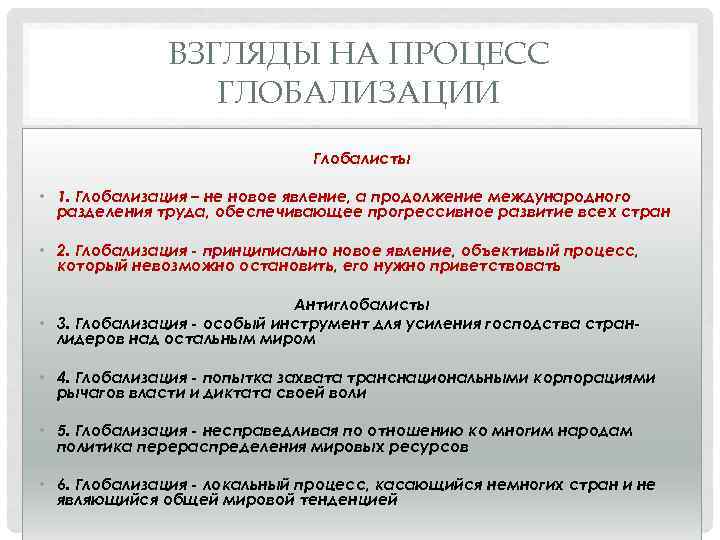 ВЗГЛЯДЫ НА ПРОЦЕСС ГЛОБАЛИЗАЦИИ

Глобалисты

• 1. Глобализация – не новое явление, а продолжение международного разделения труда, обеспечивающее прогрессивное развитие всех стран

• 2. Глобализация - принципиально новое явление, объективый процесс, который невозможно остановить, его нужно приветствовать

Антиглобалисты

• 3. Глобализация - особый инструмент для усиления господства стран-лидеров над остальным миром

• 4. Глобализация - попытка захвата транснациональными корпорациями рычагов власти и диктата своей воли

• 5. Глобализация - несправедливая по отношению ко многим народам политика перераспределения мировых ресурсов

• 6. Глобализация - локальный процесс, касающийся немногих стран и не являющийся общей мировой тенденцией